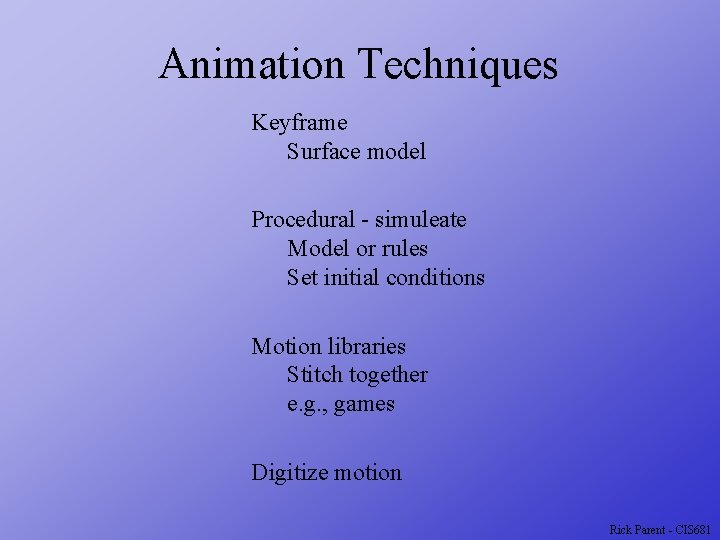 Animation Techniques

Keyframe
Surface model

Procedural - simuleate
Model or rules
Set initial conditions

Motion libraries
Stitch together
e.g., games

Digitize motion

Rick Parent - CIS681